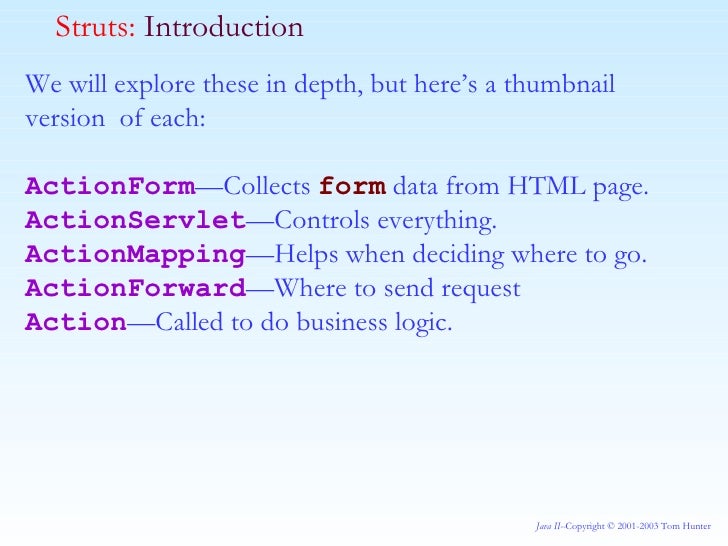 Struts: Introduction

We will explore these in depth, but here's a thumbnail version of each:

ActionForm—Collects form data from HTML page.
ActionServlet—Controls everything.
ActionMapping—Helps when deciding where to go.
ActionForward—Where to send request
Action—Called to do business logic.

Java II–Copyright © 2001-2003 Tom Hunter